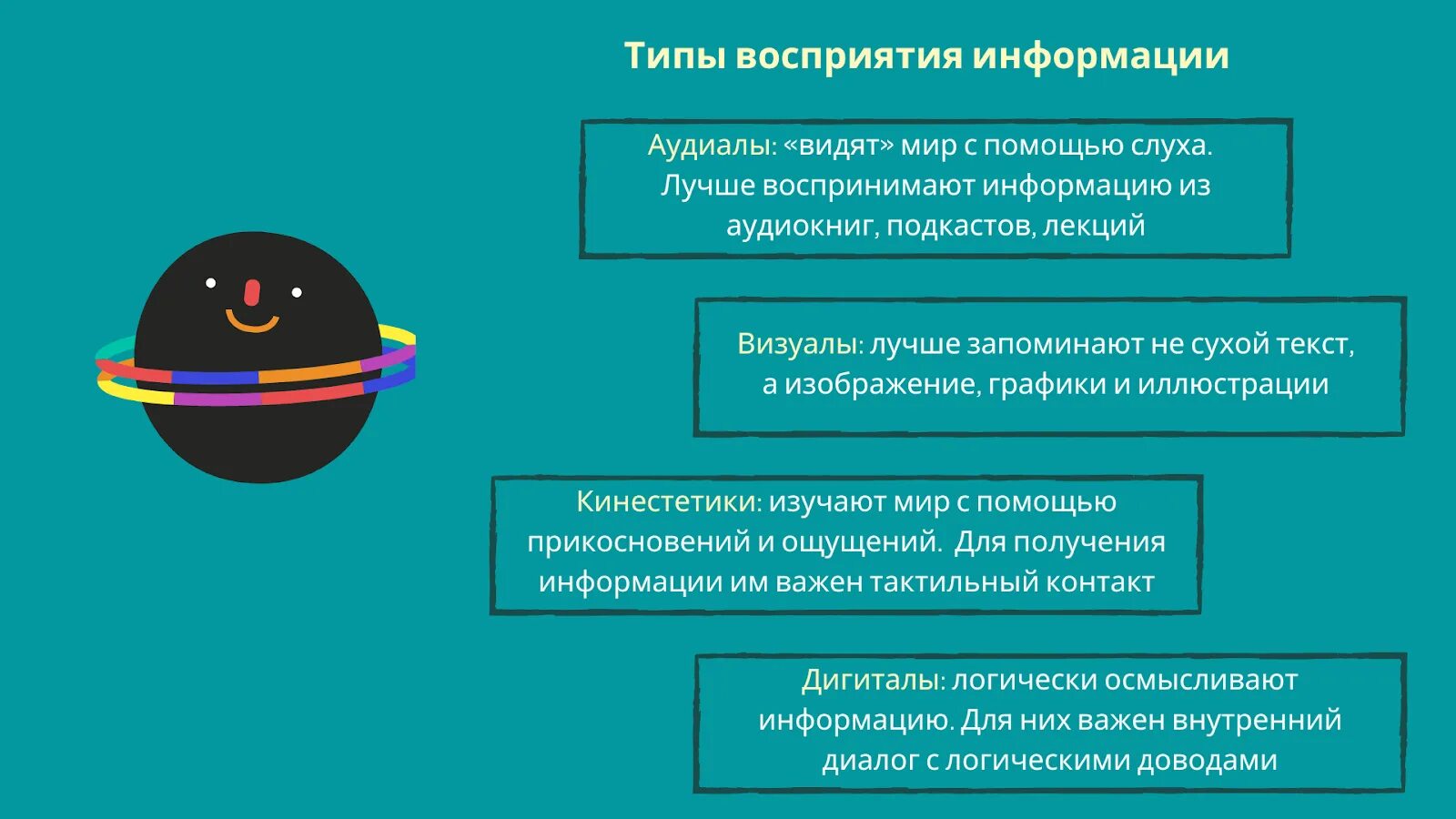 Типы восприятия информации

Аудиалы: «видят» мир с помощью слуха. Лучше воспринимают информацию из аудиокниг, подкастов, лекций

Визуалы: лучше запоминают не сухой текст, а изображение, графики и иллюстрации

Кинестетики: изучают мир с помощью прикосновений и ощущений. Для получения информации им важен тактильный контакт

Дигиталы: логически осмысливают информацию. Для них важен внутренний диалог с логическими доводами